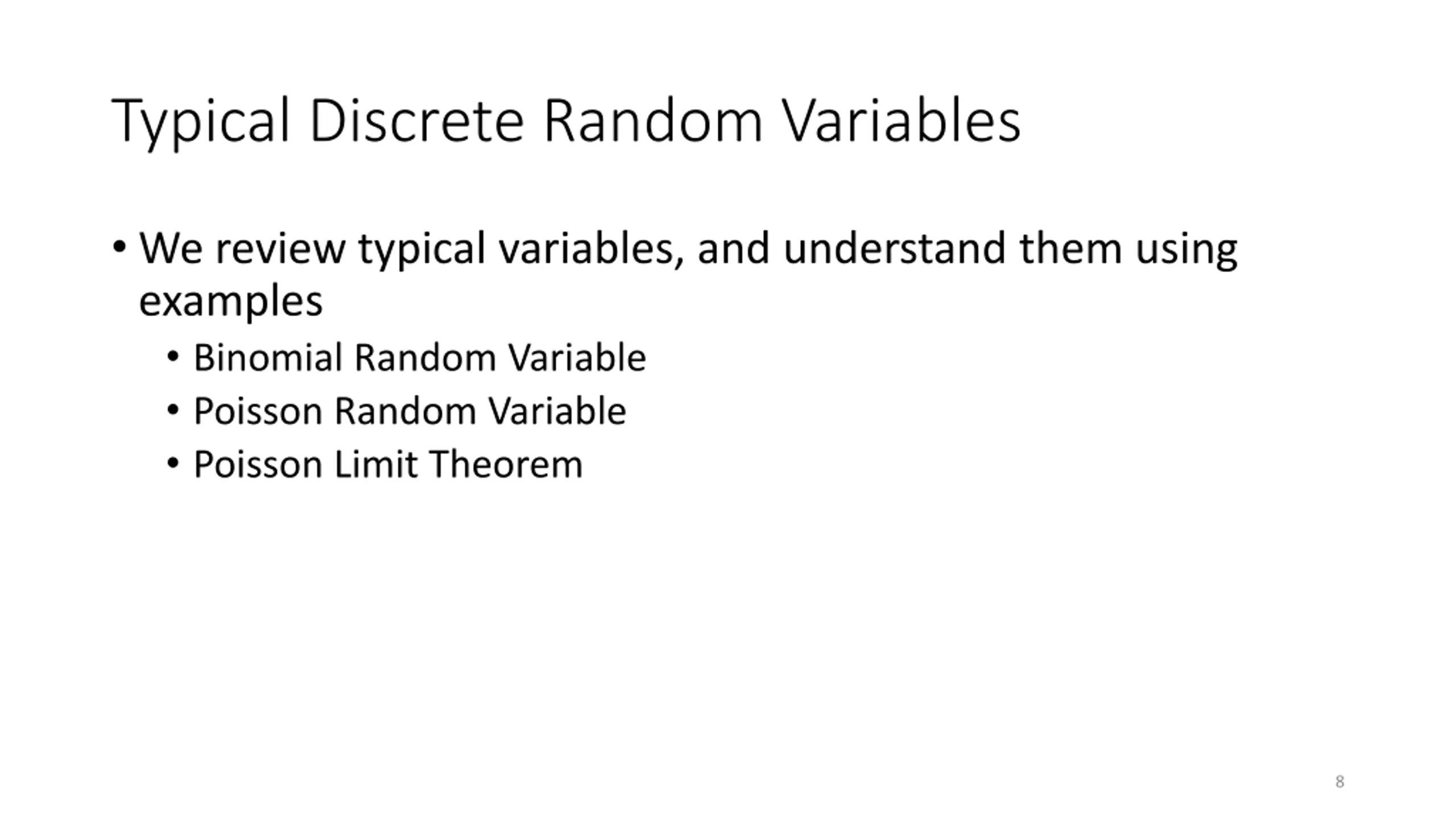 Typical Discrete Random Variables

• We review typical variables, and understand them using examples
  • Binomial Random Variable
  • Poisson Random Variable
  • Poisson Limit Theorem

8